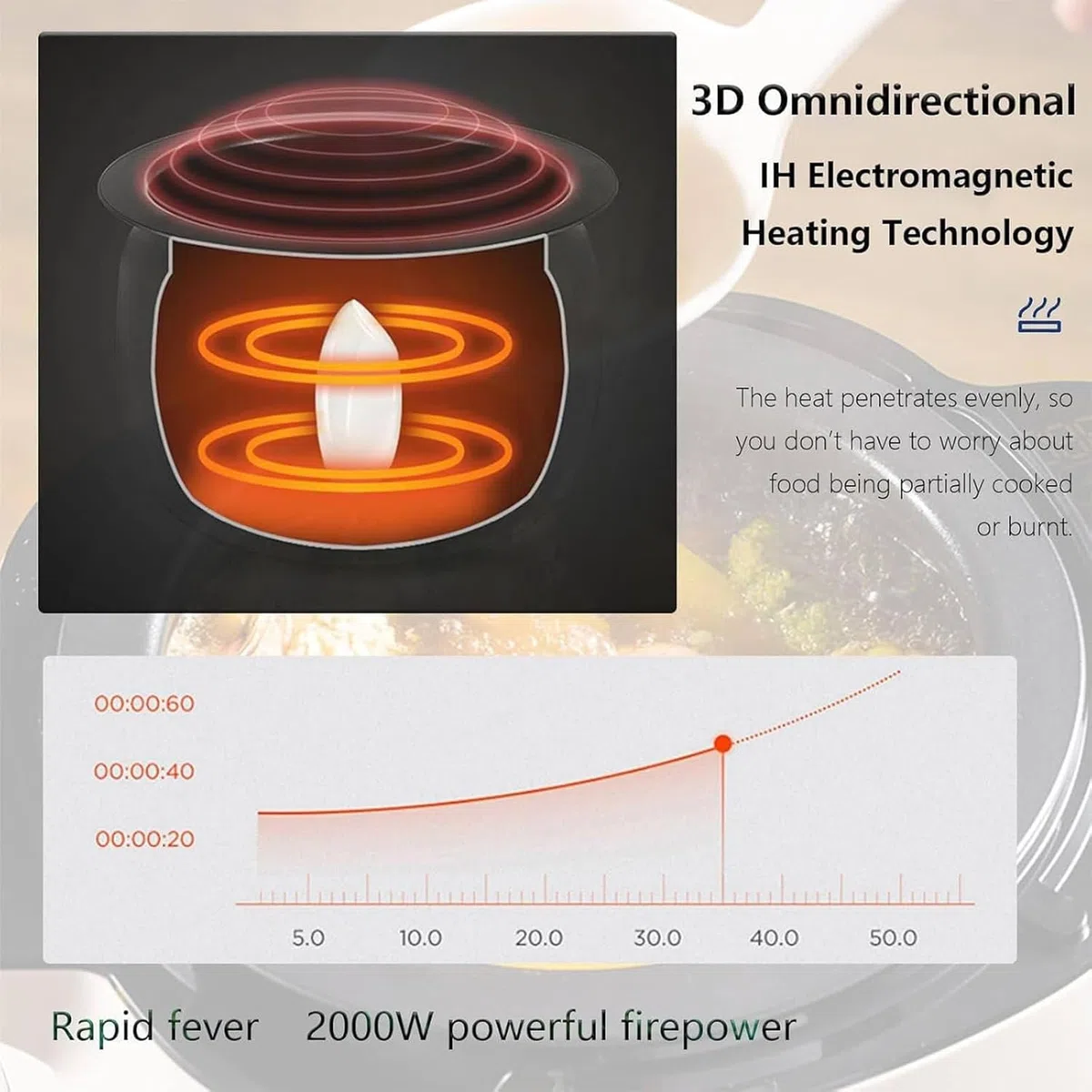 3D Omnidirectional
IH Electromagnetic
Heating Technology

The heat penetrates evenly, so you don't have to worry about food being partially cooked or burnt.

00:00:60
00:00:40
00:00:20

5.0
10.0
20.0
30.0
40.0
50.0

Rapid fever 2000W powerful firepower